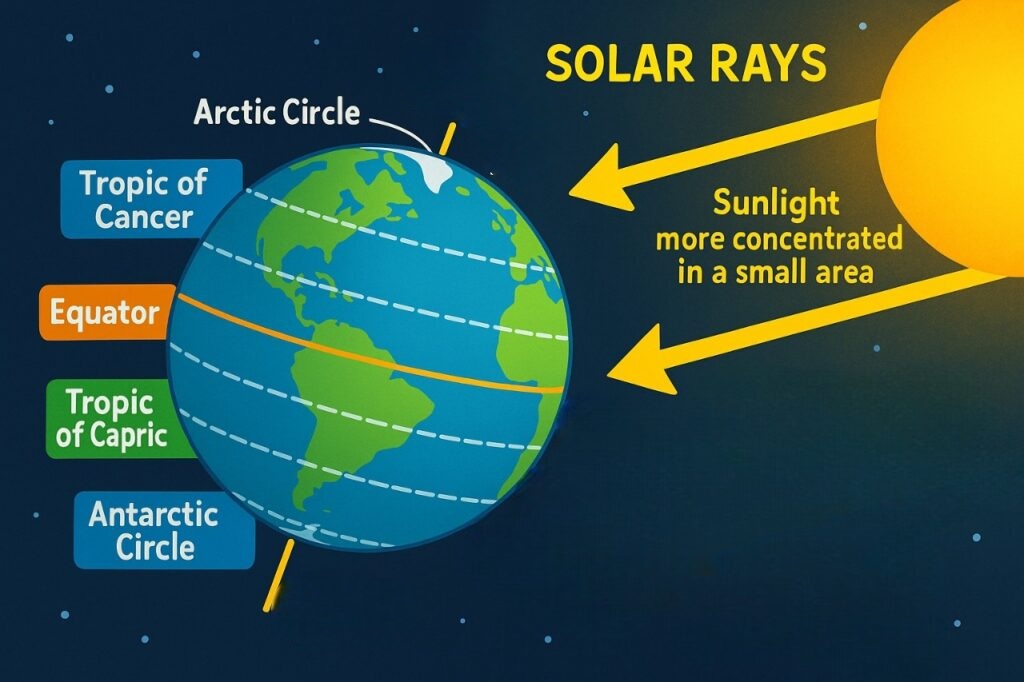 SOLAR RAYS

Arctic Circle

Tropic of Cancer

Equator

Tropic of Capric

Antarctic Circle

Sunlight more concentrated in a small area